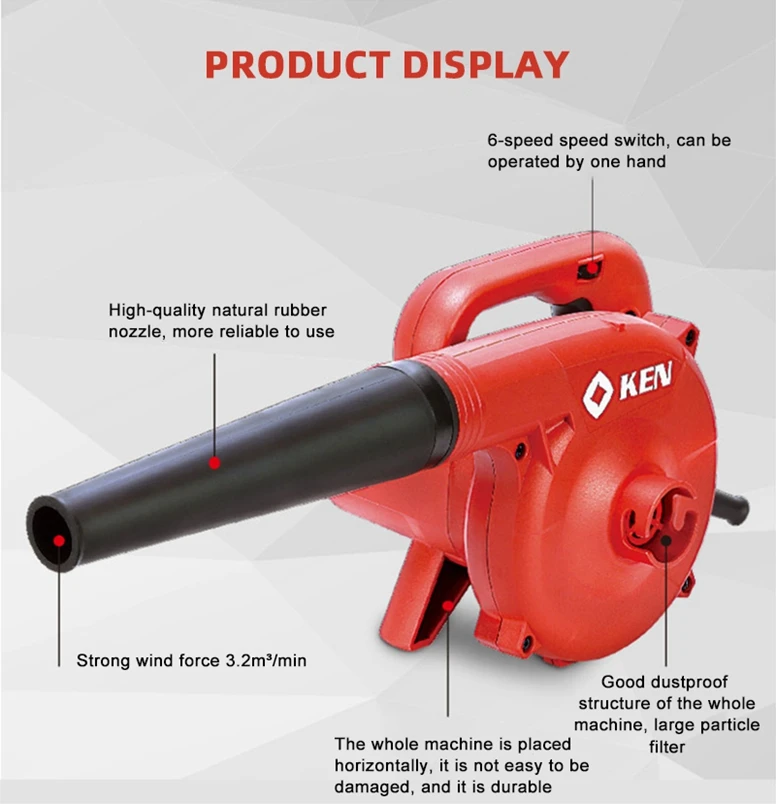 PRODUCT DISPLAY

6-speed speed switch, can be operated by one hand

High-quality natural rubber nozzle, more reliable to use

KEN

Strong wind force 3.2m³/min

Good dustproof structure of the whole machine, large particle filter

The whole machine is placed horizontally, it is not easy to be damaged, and it is durable